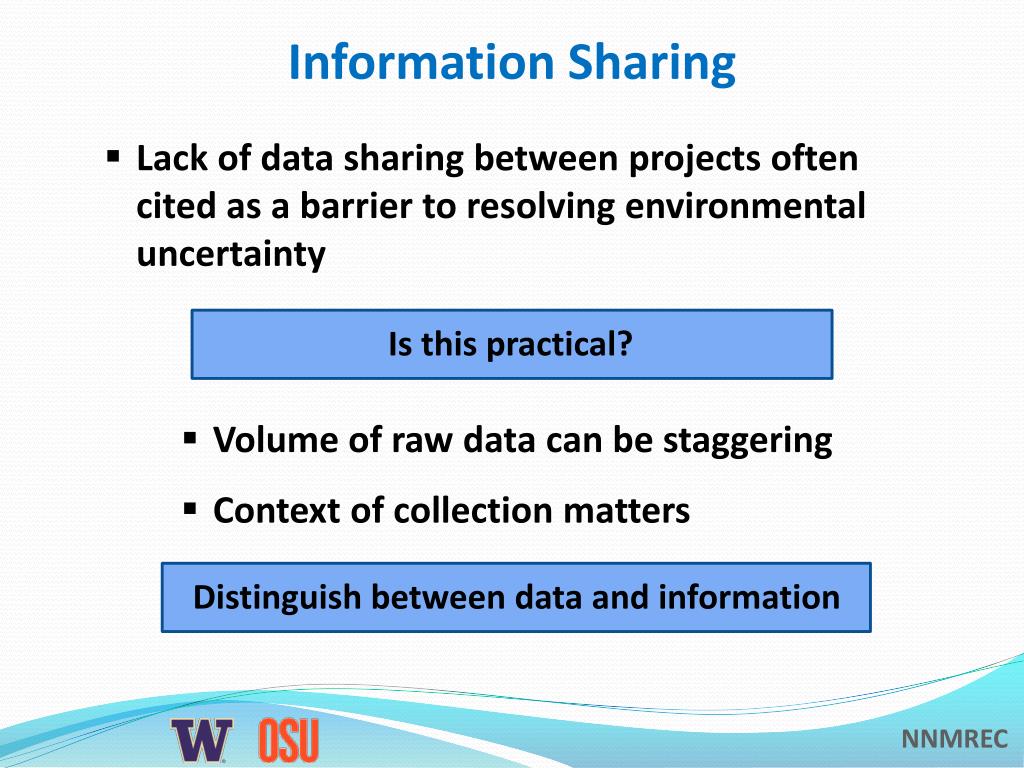 Information Sharing

▪ Lack of data sharing between projects often cited as a barrier to resolving environmental uncertainty

Is this practical?

▪ Volume of raw data can be staggering

▪ Context of collection matters

Distinguish between data and information

W OSU

NNMREC